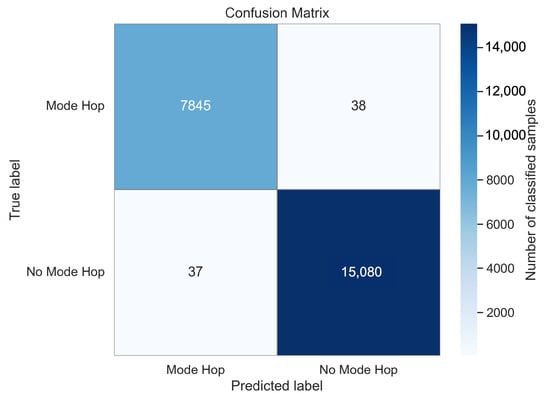 Confusion Matrix

True label

Mode Hop

No Mode Hop

7845

38

37

15,080

Mode Hop

No Mode Hop

Predicted label

14,000
12,000
10,000
8000
6000
4000
2000

Number of classified samples